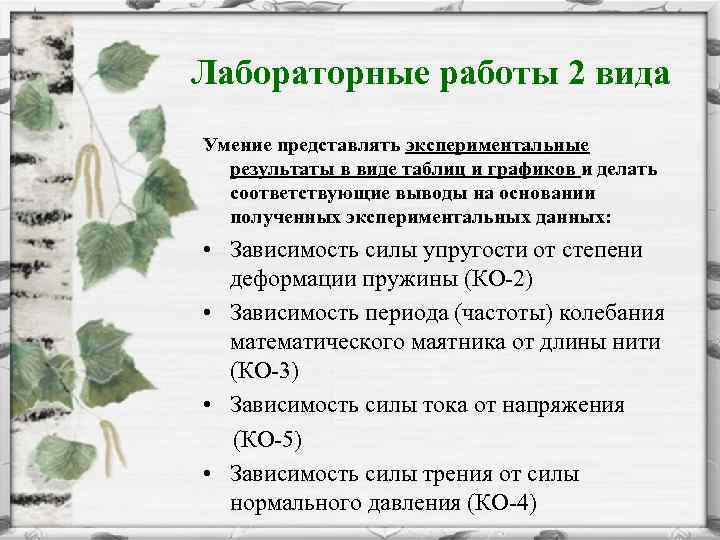 Лабораторные работы 2 вида

Умение представлять экспериментальные результаты в виде таблиц и графиков и делать соответствующие выводы на основании полученных экспериментальных данных:

• Зависимость силы упругости от степени деформации пружины (КО-2)
• Зависимость периода (частоты) колебания математического маятника от длины нити (КО-3)
• Зависимость силы тока от напряжения (КО-5)
• Зависимость силы трения от силы нормального давления (КО-4)